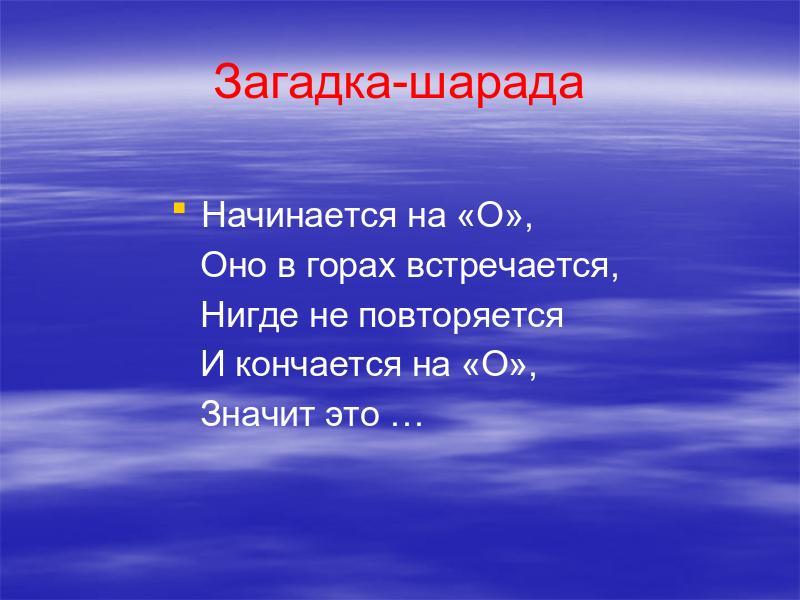 Загадка-шарада

Начинается на «О»,
Оно в горах встречается,
Нигде не повторяется
И кончается на «О»,
Значит это …